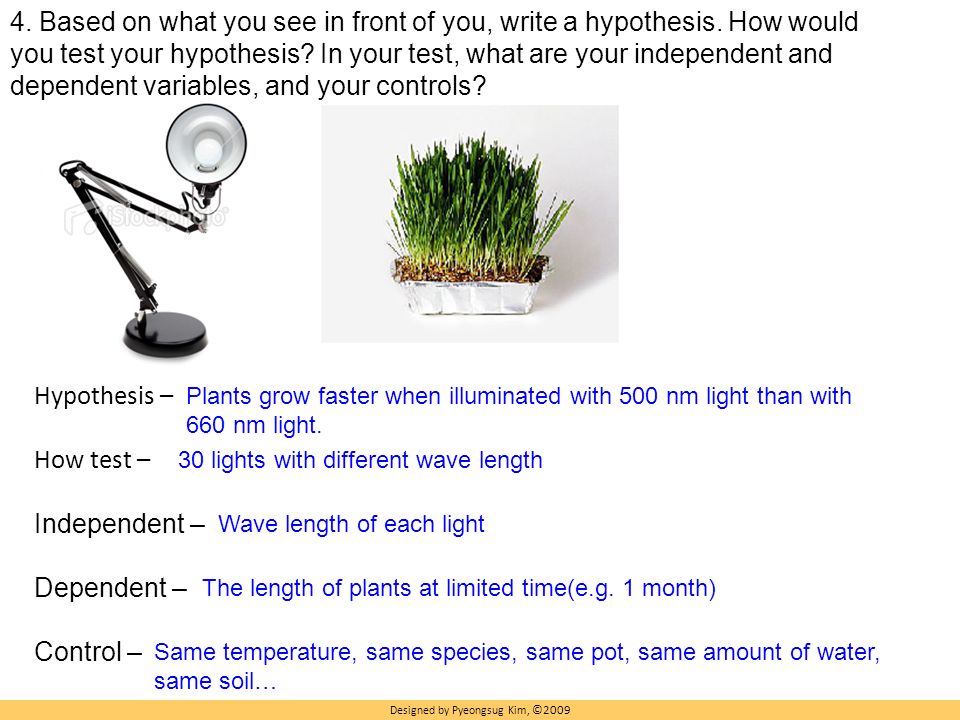 4. Based on what you see in front of you, write a hypothesis. How would you test your hypothesis? In your test, what are your independent and dependent variables, and your controls?

iStockphoto

Hypothesis – Plants grow faster when illuminated with 500 nm light than with 660 nm light.

How test – 30 lights with different wave length

Independent – Wave length of each light

Dependent – The length of plants at limited time(e.g. 1 month)

Control – Same temperature, same species, same pot, same amount of water, same soil…

Designed by Pyeongsug Kim, ©2009